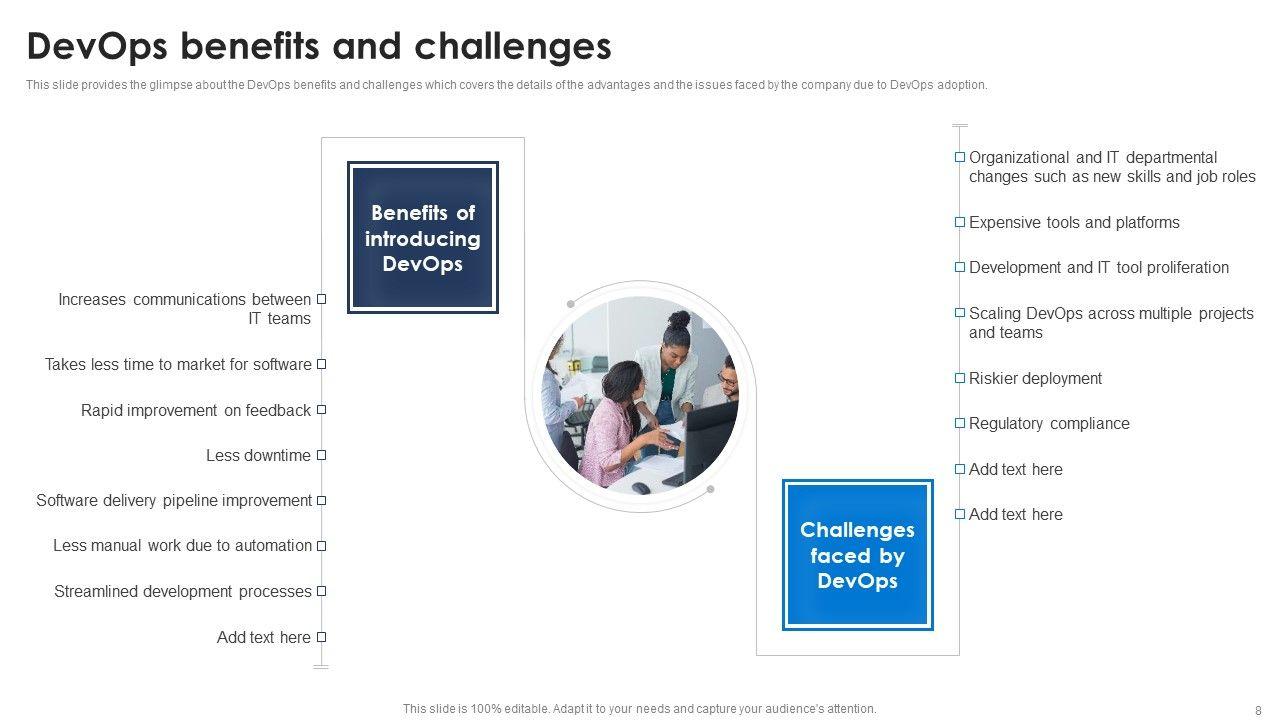 DevOps benefits and challenges

This slide provides the glimpse about the DevOps benefits and challenges which covers the details of the advantages and the issues faced by the company due to DevOps adoption.

Benefits of introducing DevOps

Increases communications between IT teams

Takes less time to market for software

Rapid improvement on feedback

Less downtime

Software delivery pipeline improvement

Less manual work due to automation

Streamlined development processes

Add text here

Challenges faced by DevOps

Organizational and IT departmental changes such as new skills and job roles

Expensive tools and platforms

Development and IT tool proliferation

Scaling DevOps across multiple projects and teams

Riskier deployment

Regulatory compliance

Add text here

Add text here

This slide is 100% editable. Adapt it to your needs and capture your audience's attention.

8